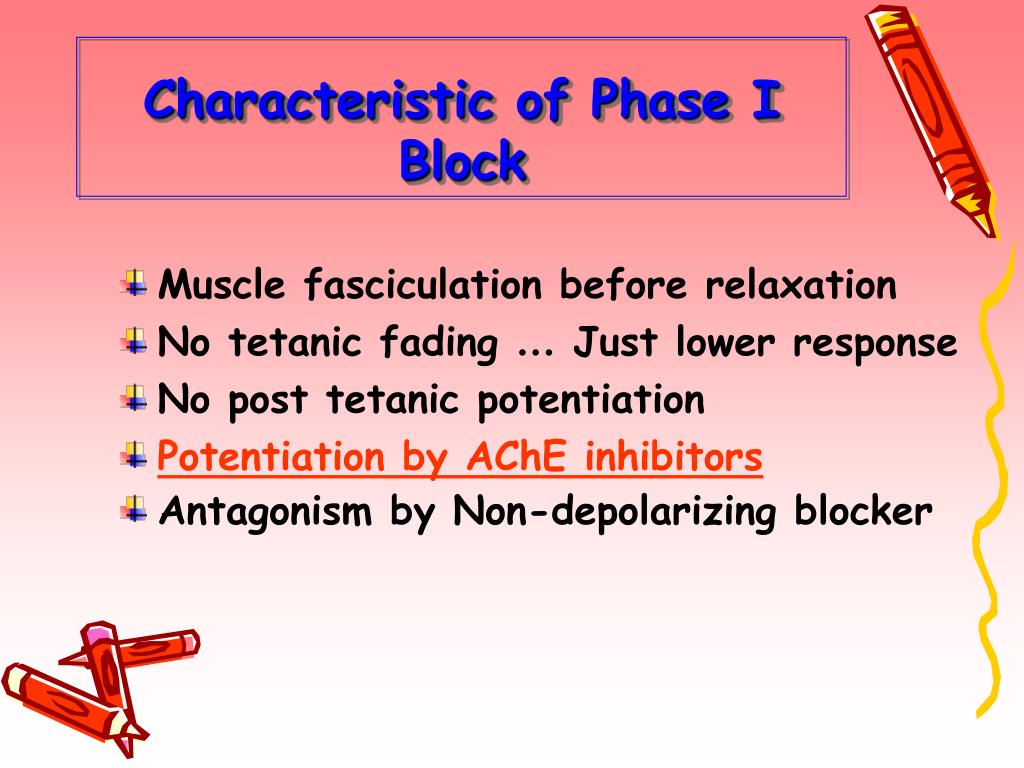 Characteristic of Phase I Block

Muscle fasciculation before relaxation
No tetanic fading ... Just lower response
No post tetanic potentiation
Potentiation by AChE inhibitors
Antagonism by Non-depolarizing blocker